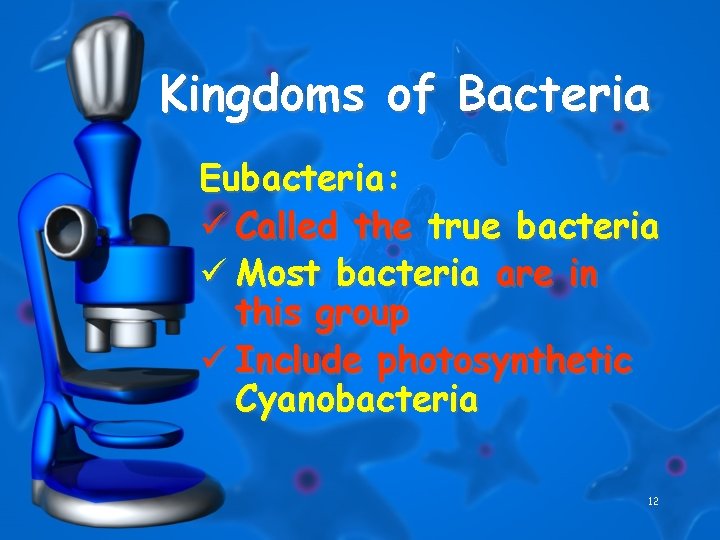 Kingdoms of Bacteria

Eubacteria:

✓ Called the true bacteria

✓ Most bacteria are in this group

✓ Include photosynthetic Cyanobacteria

12